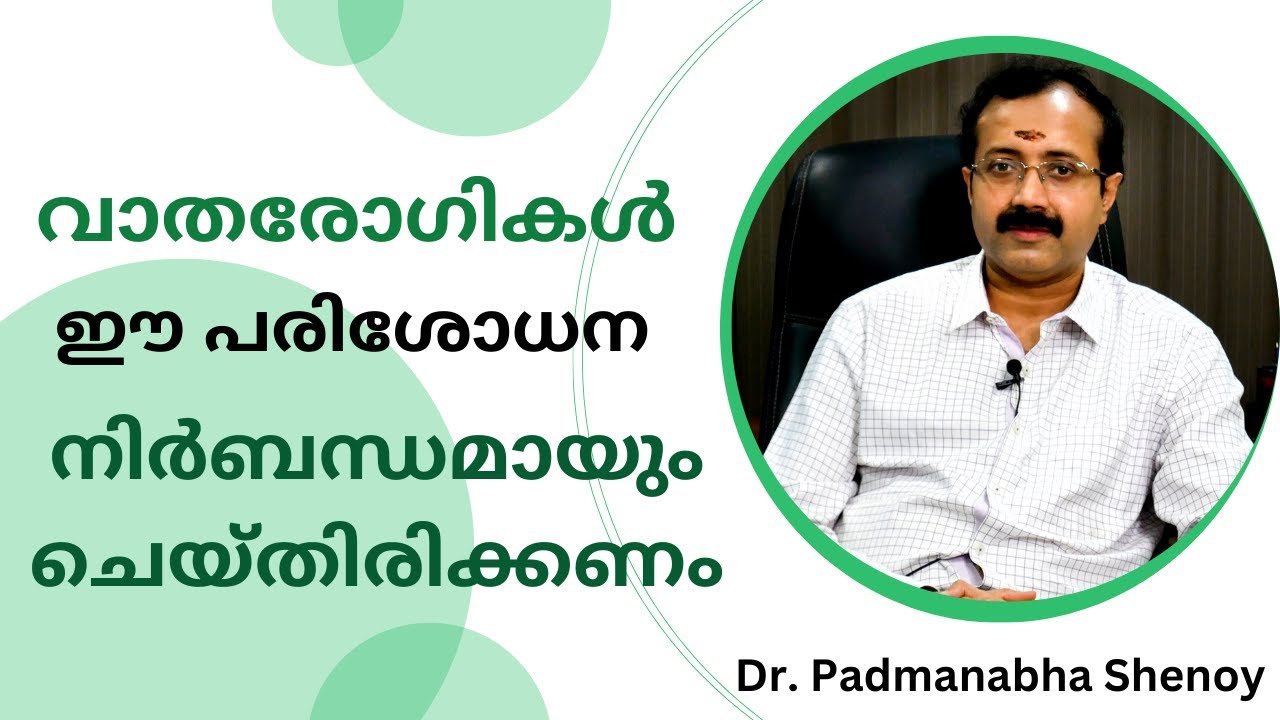 വാതരോഗികൾ

ഈ പരിശോധന

നിർബന്ധമായും

ചെയ്തിരിക്കണം

Dr. Padmanabha Shenoy